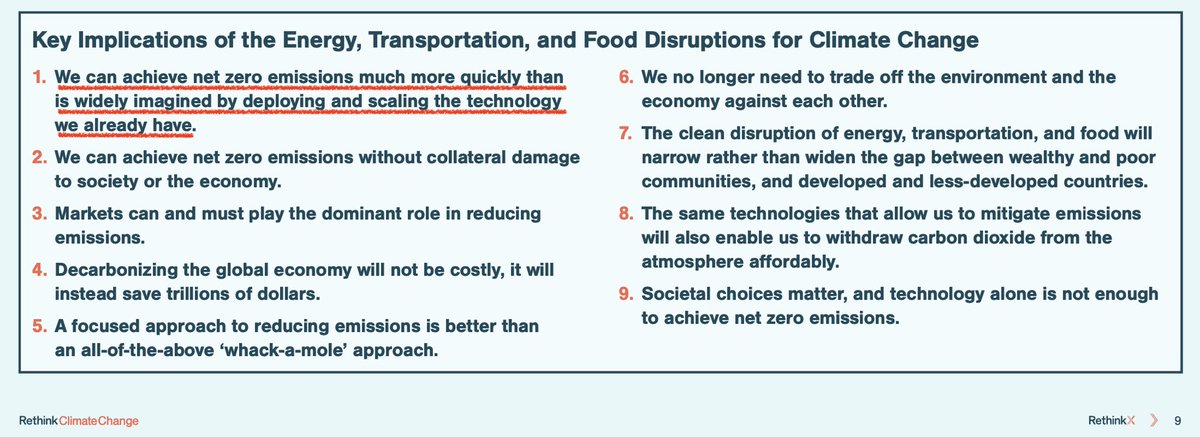 Key Implications of the Energy, Transportation, and Food Disruptions for Climate Change

1. We can achieve net zero emissions much more quickly than is widely imagined by deploying and scaling the technology we already have.

2. We can achieve net zero emissions without collateral damage to society or the economy.

3. Markets can and must play the dominant role in reducing emissions.

4. Decarbonizing the global economy will not be costly, it will instead save trillions of dollars.

5. A focused approach to reducing emissions is better than an all-of-the-above 'whack-a-mole' approach.

6. We no longer need to trade off the environment and the economy against each other.

7. The clean disruption of energy, transportation, and food will narrow rather than widen the gap between wealthy and poor communities, and developed and less-developed countries.

8. The same technologies that allow us to mitigate emissions will also enable us to withdraw carbon dioxide from the atmosphere affordably.

9. Societal choices matter, and technology alone is not enough to achieve net zero emissions.

Rethink Climate Change

RethinkX 9